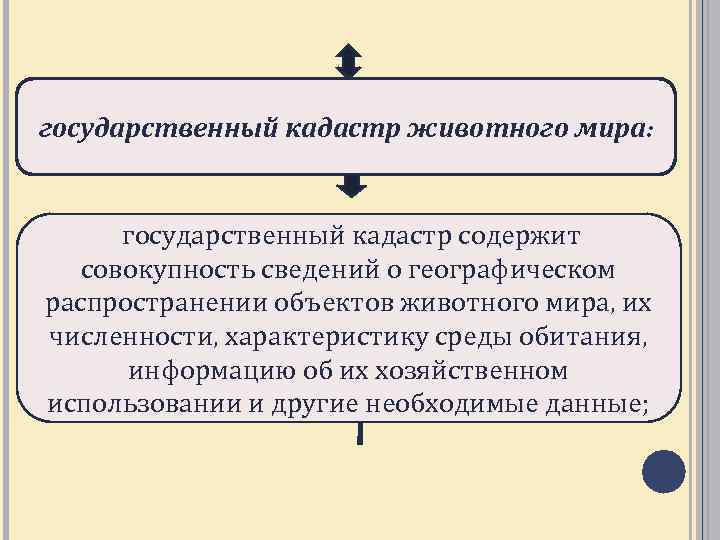 государственный кадастр животного мира:

государственный кадастр содержит совокупность сведений о географическом распространении объектов животного мира, их численности, характеристику среды обитания, информацию об их хозяйственном использовании и другие необходимые данные;